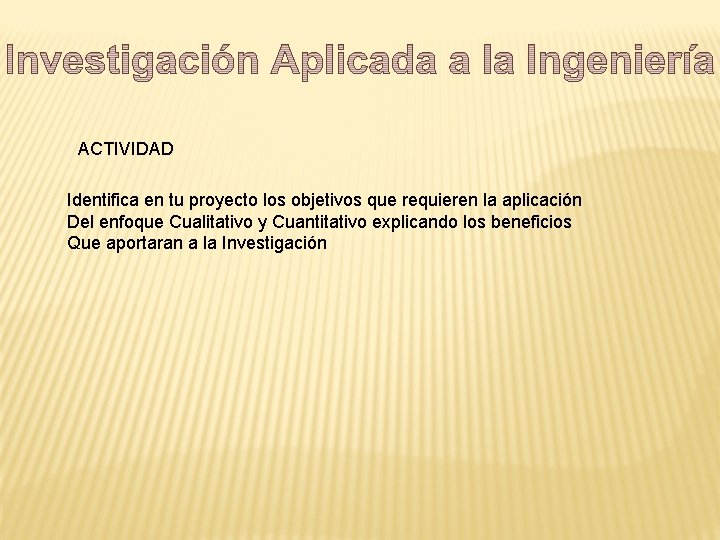 Investigación Aplicada a la Ingeniería

ACTIVIDAD

Identifica en tu proyecto los objetivos que requieren la aplicación Del enfoque Cualitativo y Cuantitativo explicando los beneficios Que aportaran a la Investigación